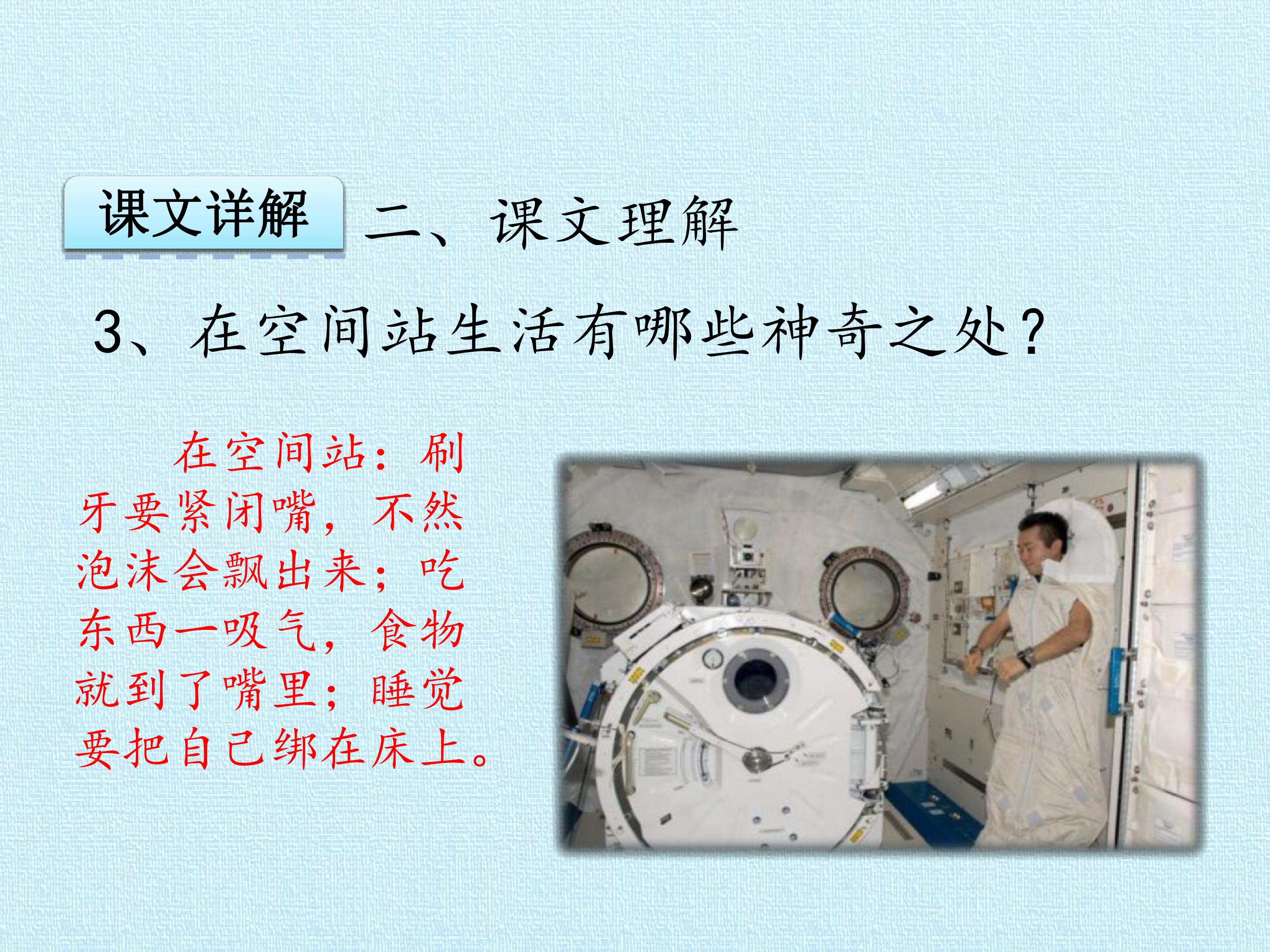 课文详解

二、课文理解

3、在空间站生活有哪些神奇之处？

在空间站：刷牙要紧闭嘴，不然泡沫会飘出来；吃东西一吸气，食物就到了嘴里；睡觉要把自己绑在床上。